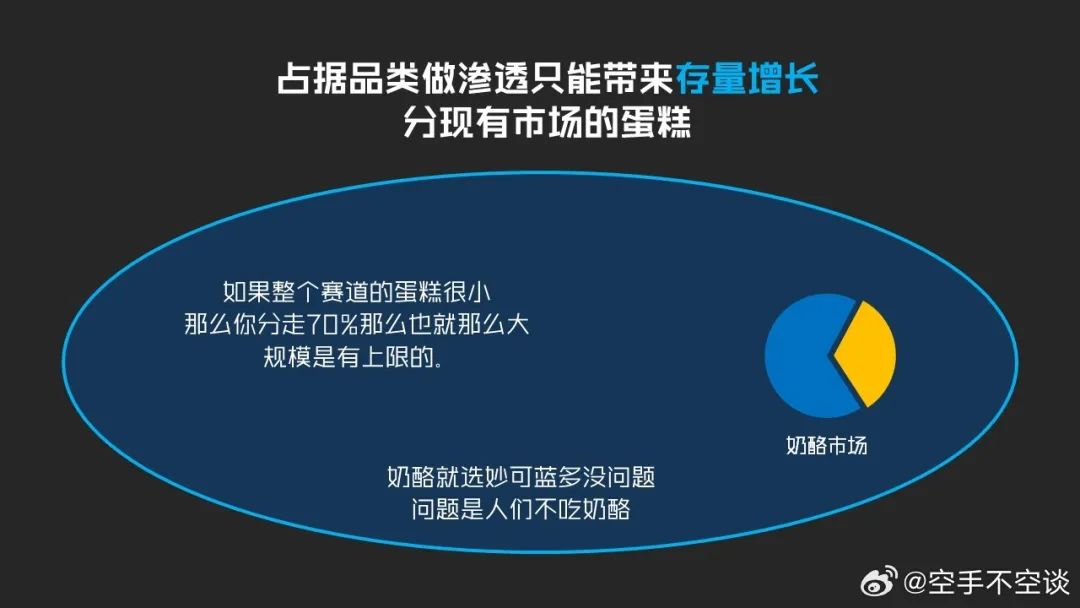 占据品类做渗透只能带来存量增长
分现有市场的蛋糕

如果整个赛道的蛋糕很小
那么你分走70%那么也就那么大
规模是有上限的.

奶酪市场

奶酪就选妙可蓝多没问题
问题是人们不吃奶酪

@空手不空谈